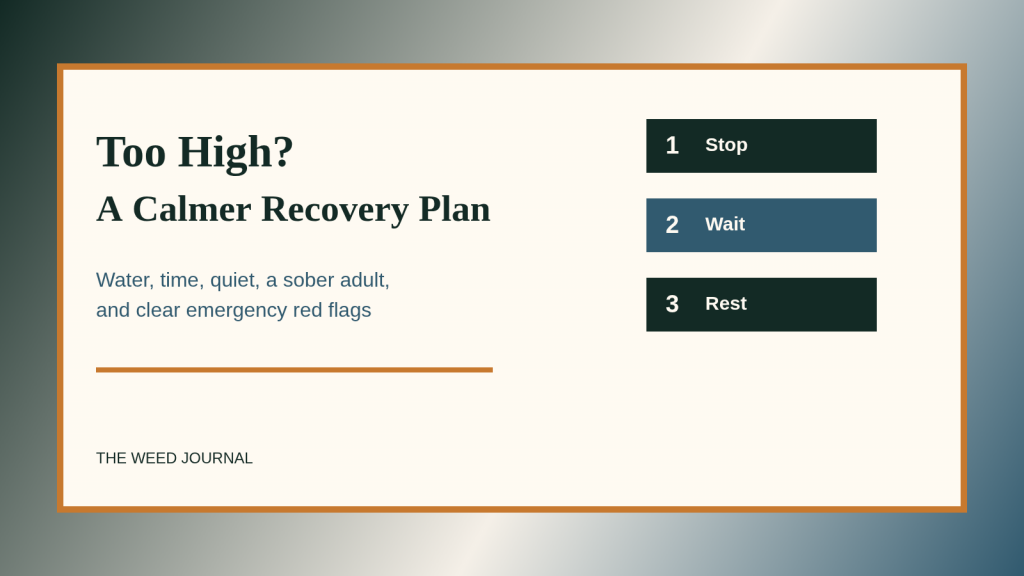 Too High?

A Calmer Recovery Plan

Water, time, quiet, a sober adult, and clear emergency red flags

THE WEED JOURNAL

1 Stop

2 Wait

3 Rest